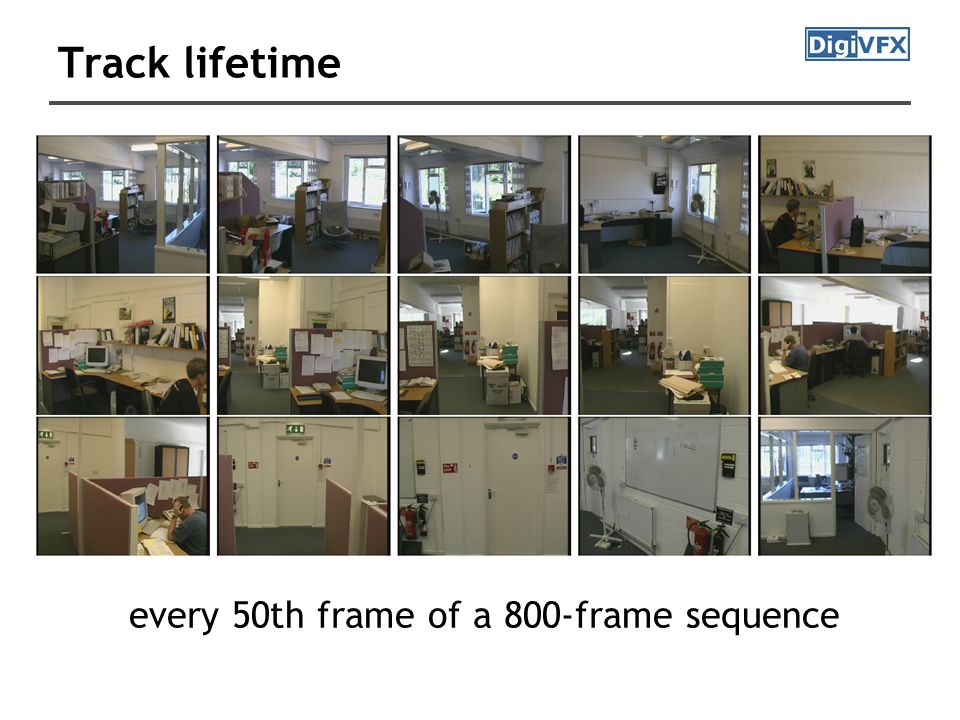 Track lifetime

DigiVFX

every 50th frame of a 800-frame sequence